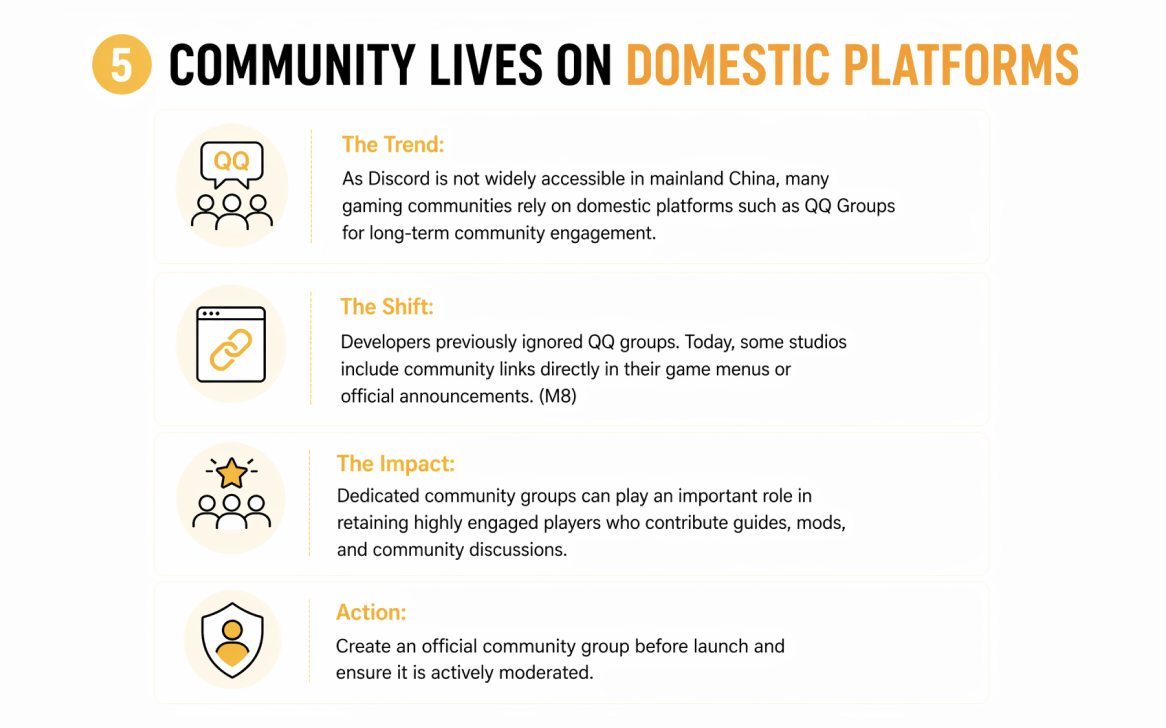 5 COMMUNITY LIVES ON DOMESTIC PLATFORMS

QQ

The Trend:
As Discord is not widely accessible in mainland China, many gaming communities rely on domestic platforms such as QQ Groups for long-term community engagement.

The Shift:
Developers previously ignored QQ groups. Today, some studios include community links directly in their game menus or official announcements. (M8)

The Impact:
Dedicated community groups can play an important role in retaining highly engaged players who contribute guides, mods, and community discussions.

Action:
Create an official community group before launch and ensure it is actively moderated.